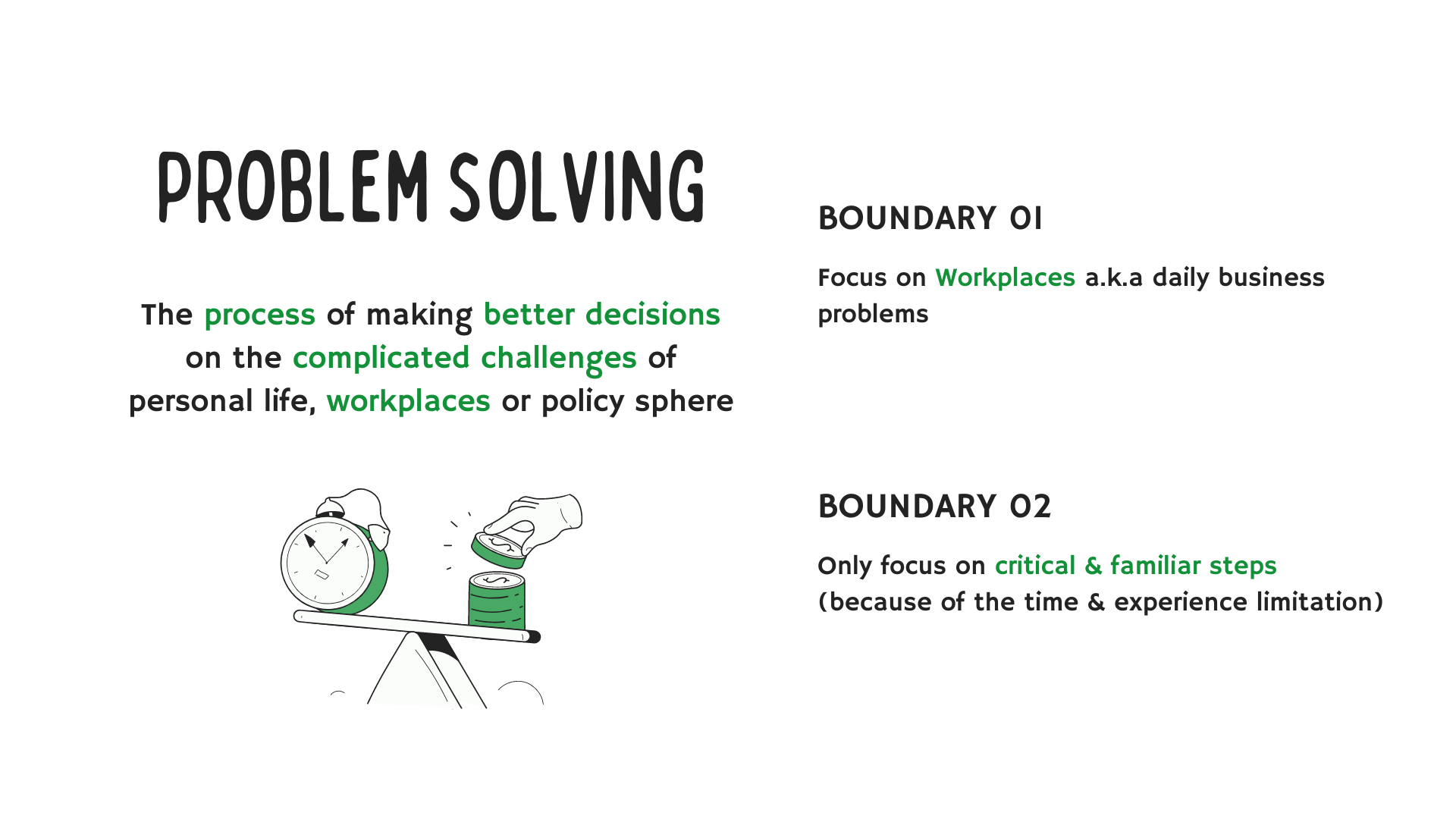 PROBLEM SOLVING

The process of making better decisions on the complicated challenges of personal life, workplaces or policy sphere

BOUNDARY 01

Focus on Workplaces a.k.a daily business problems

BOUNDARY 02

Only focus on critical & familiar steps (because of the time & experience limitation)